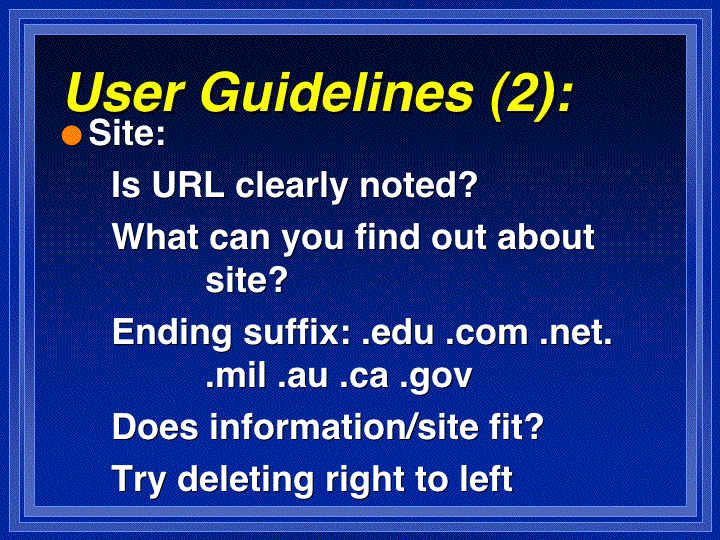 User Guidelines (2):

Site:

Is URL clearly noted?

What can you find out about site?

Ending suffix: .edu .com .net. .mil .au .ca .gov

Does information/site fit?

Try deleting right to left